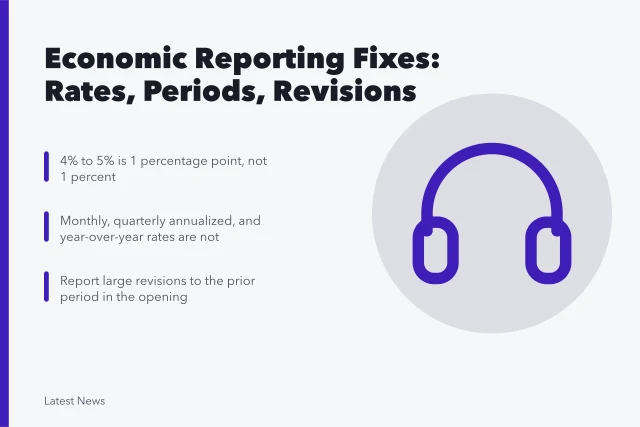 Economic Reporting Fixes: Rates, Periods, Revisions

4% to 5% is 1 percentage point, not 1 percent

Monthly, quarterly annualized, and year-over-year rates are not

Report large revisions to the prior period in the opening

Latest News